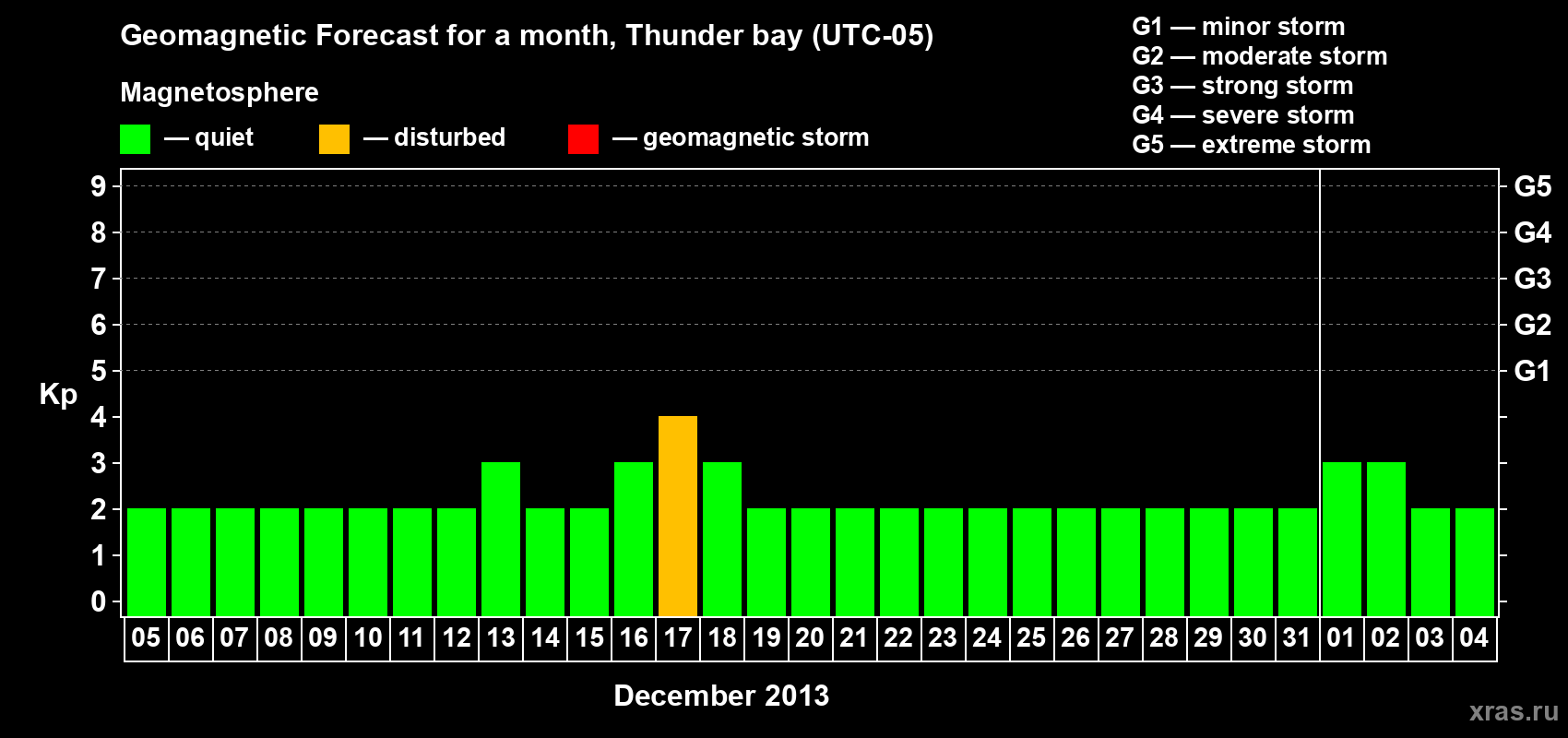 Geomagnetic Forecast for a month, Thunder bay (UTC-05)

Magnetosphere

— quiet — disturbed — geomagnetic storm

G1 — minor storm
G2 — moderate storm
G3 — strong storm
G4 — severe storm
G5 — extreme storm

Kp

9 8 7 6 5 4 3 2 1 0

G5 G4 G3 G2 G1

05 06 07 08 09 10 11 12 13 14 15 16 17 18 19 20 21 22 23 24 25 26 27 28 29 30 31 01 02 03 04

December 2013

xras.ru